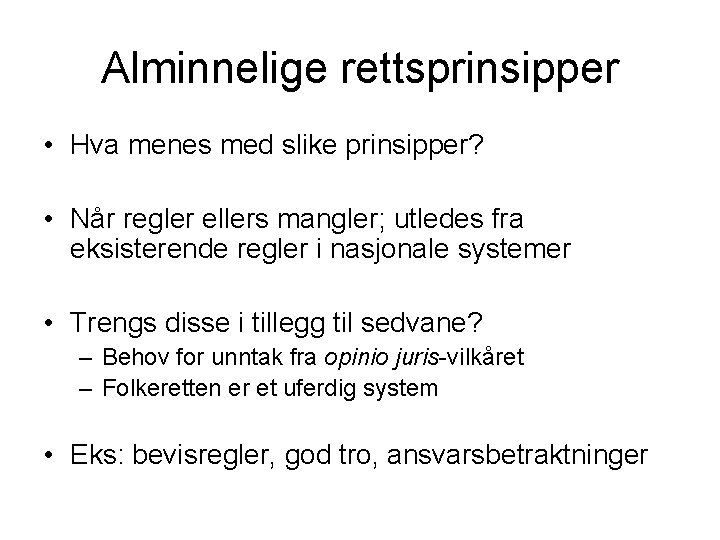 Alminnelige rettsprinsipper

• Hva menes med slike prinsipper?

• Når regler ellers mangler; utledes fra eksisterende regler i nasjonale systemer

• Trengs disse i tillegg til sedvane?
– Behov for unntak fra opinio juris-vilkåret
– Folkeretten er et uferdig system

• Eks: bevisregler, god tro, ansvarsbetraktninger